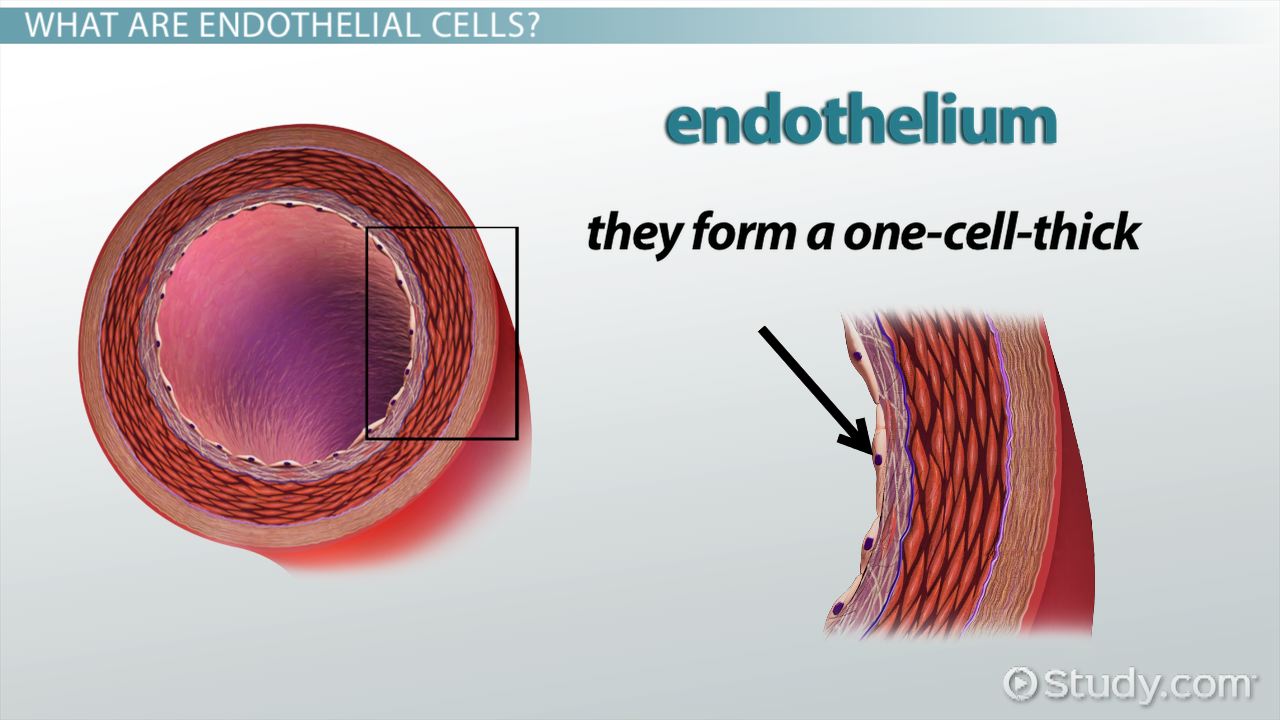 WHAT ARE ENDOTHELIAL CELLS?

endothelium

they form a one-cell-thick

Study.com